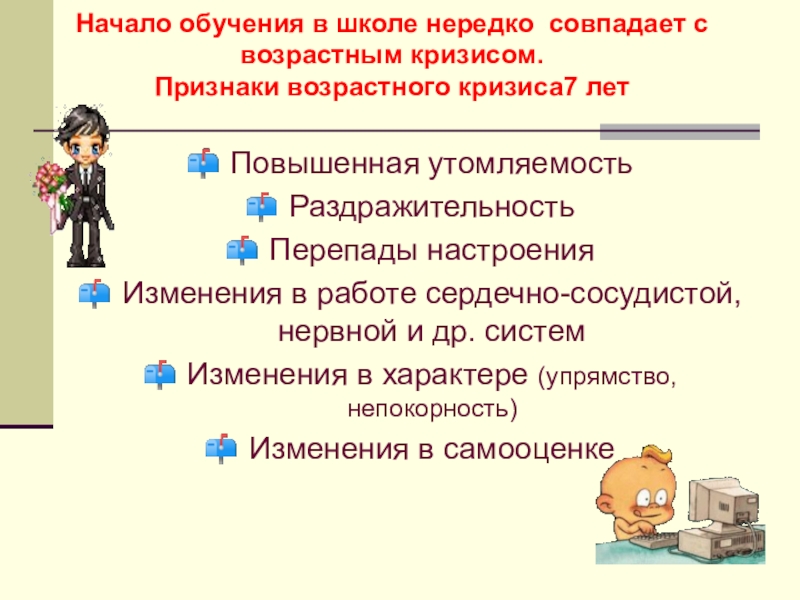 Начало обучения в школе нередко совпадает с возрастным кризисом.
Признаки возрастного кризиса7 лет

Повышенная утомляемость

Раздражительность

Перепады настроения

Изменения в работе сердечно-сосудистой, нервной и др. систем

Изменения в характере (упрямство, непокорность)

Изменения в самооценке